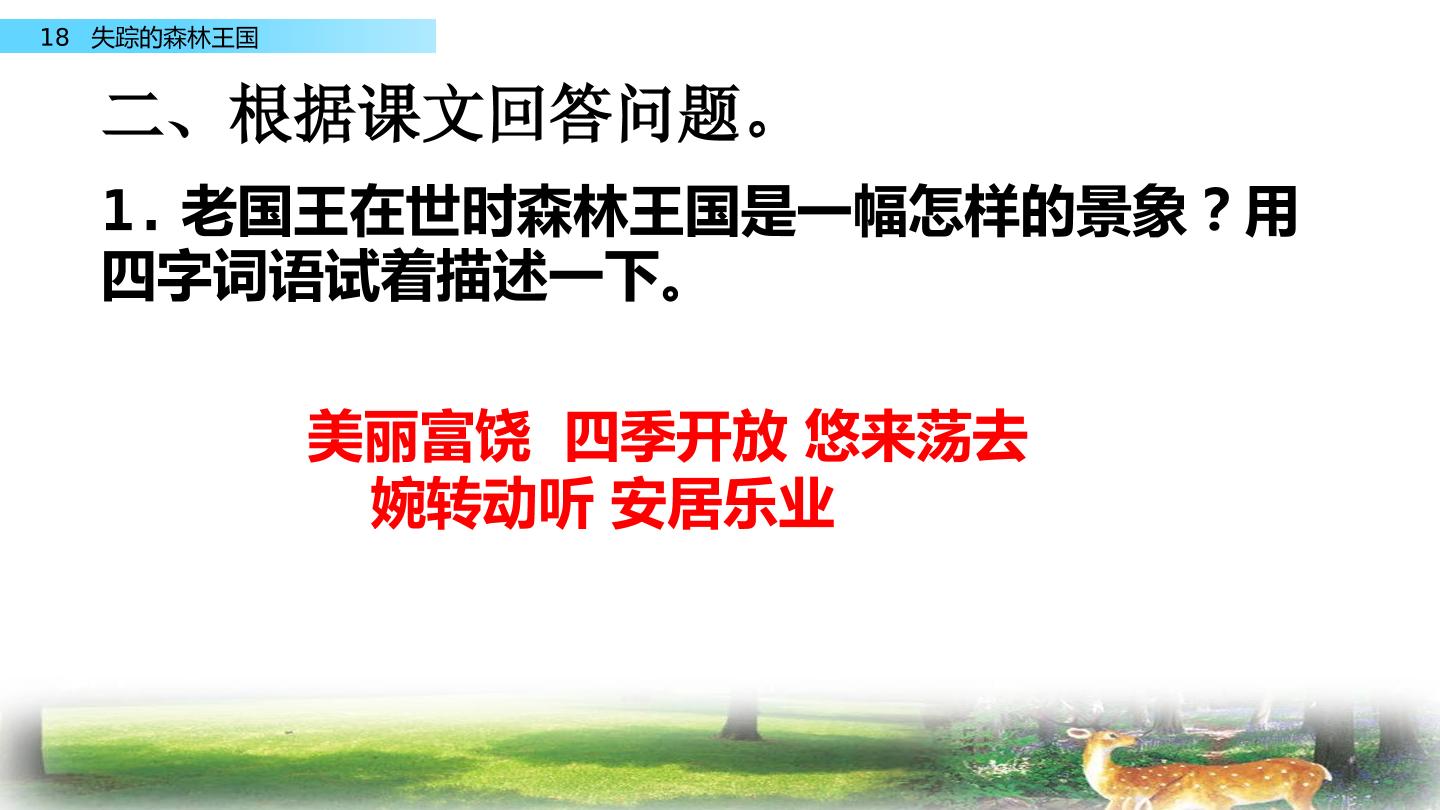 18 失踪的森林王国

二、根据课文回答问题。

1.老国王在世时森林王国是一幅怎样的景象？用四字词语试着描述一下。

美丽富饶 四季开放 悠来荡去
婉转动听 安居乐业